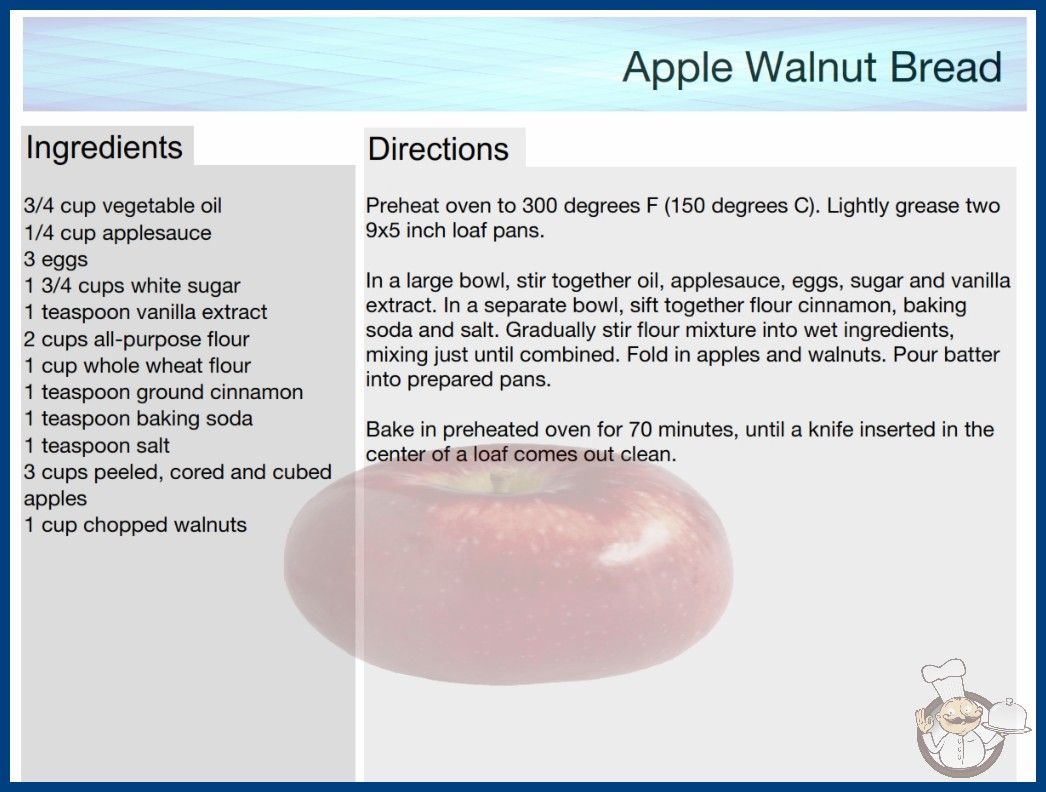 Apple Walnut Bread

Ingredients

3/4 cup vegetable oil
1/4 cup applesauce
3 eggs
1 3/4 cups white sugar
1 teaspoon vanilla extract
2 cups all-purpose flour
1 cup whole wheat flour
1 teaspoon ground cinnamon
1 teaspoon baking soda
1 teaspoon salt
3 cups peeled, cored and cubed apples
1 cup chopped walnuts

Directions

Preheat oven to 300 degrees F (150 degrees C). Lightly grease two 9x5 inch loaf pans.

In a large bowl, stir together oil, applesauce, eggs, sugar and vanilla extract. In a separate bowl, sift together flour cinnamon, baking soda and salt. Gradually stir flour mixture into wet ingredients, mixing just until combined. Fold in apples and walnuts. Pour batter into prepared pans.

Bake in preheated oven for 70 minutes, until a knife inserted in the center of a loaf comes out clean.